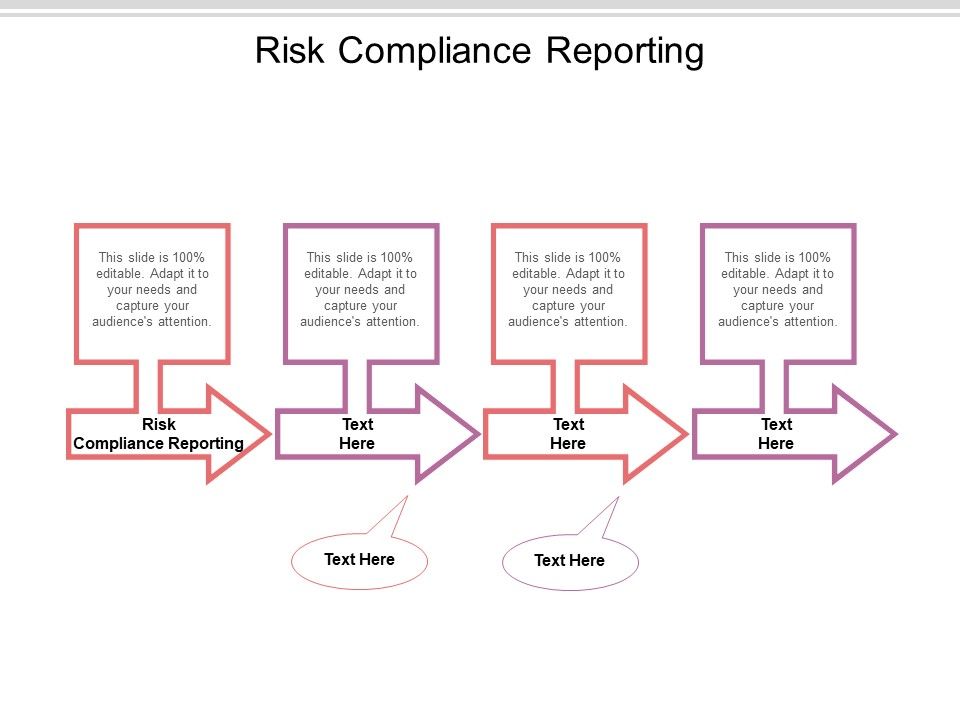 Risk Compliance Reporting

This slide is 100% editable. Adapt it to your needs and capture your audience's attention.

Risk Compliance Reporting

This slide is 100% editable. Adapt it to your needs and capture your audience's attention.

Text Here

Text Here

This slide is 100% editable. Adapt it to your needs and capture your audience's attention.

Text Here

Text Here

This slide is 100% editable. Adapt it to your needs and capture your audience's attention.

Text Here